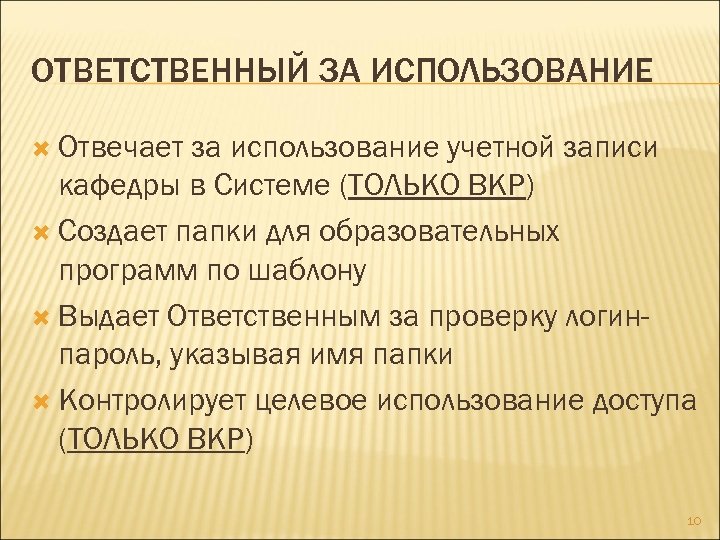 ОТВЕТСТВЕННЫЙ ЗА ИСПОЛЬЗОВАНИЕ

Отвечает за использование учетной записи кафедры в Системе (ТОЛЬКО ВКР)

Создает папки для образовательных программ по шаблону

Выдает Ответственным за проверку логин-пароль, указывая имя папки

Контролирует целевое использование доступа (ТОЛЬКО ВКР)

10